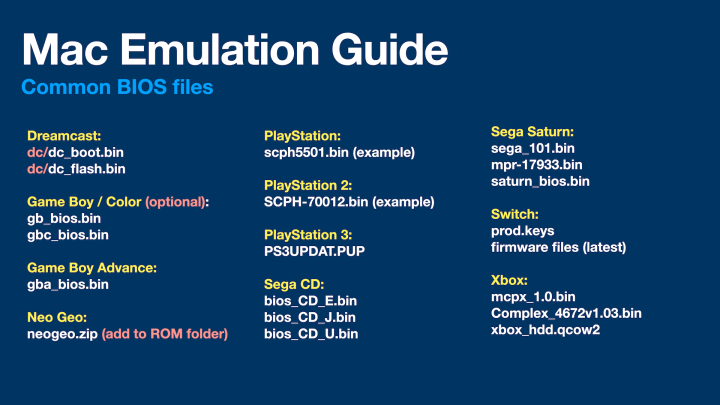 Mac Emulation Guide

Common BIOS files

Dreamcast:
dc/dc_boot.bin
dc/dc_flash.bin

Game Boy / Color (optional):
gb_bios.bin
gbc_bios.bin

Game Boy Advance:
gba_bios.bin

Neo Geo:
neogeo.zip (add to ROM folder)

PlayStation:
scph5501.bin (example)

PlayStation 2:
SCPH-70012.bin (example)

PlayStation 3:
PS3UPDAT.PUP

Sega CD:
bios_CD_E.bin
bios_CD_J.bin
bios_CD_U.bin

Sega Saturn:
sega_101.bin
mpr-17933.bin
saturn_bios.bin

Switch:
prod.keys
firmware files (latest)

Xbox:
mcpx_1.0.bin
Complex_4672v1.03.bin
xbox_hdd.qcow2